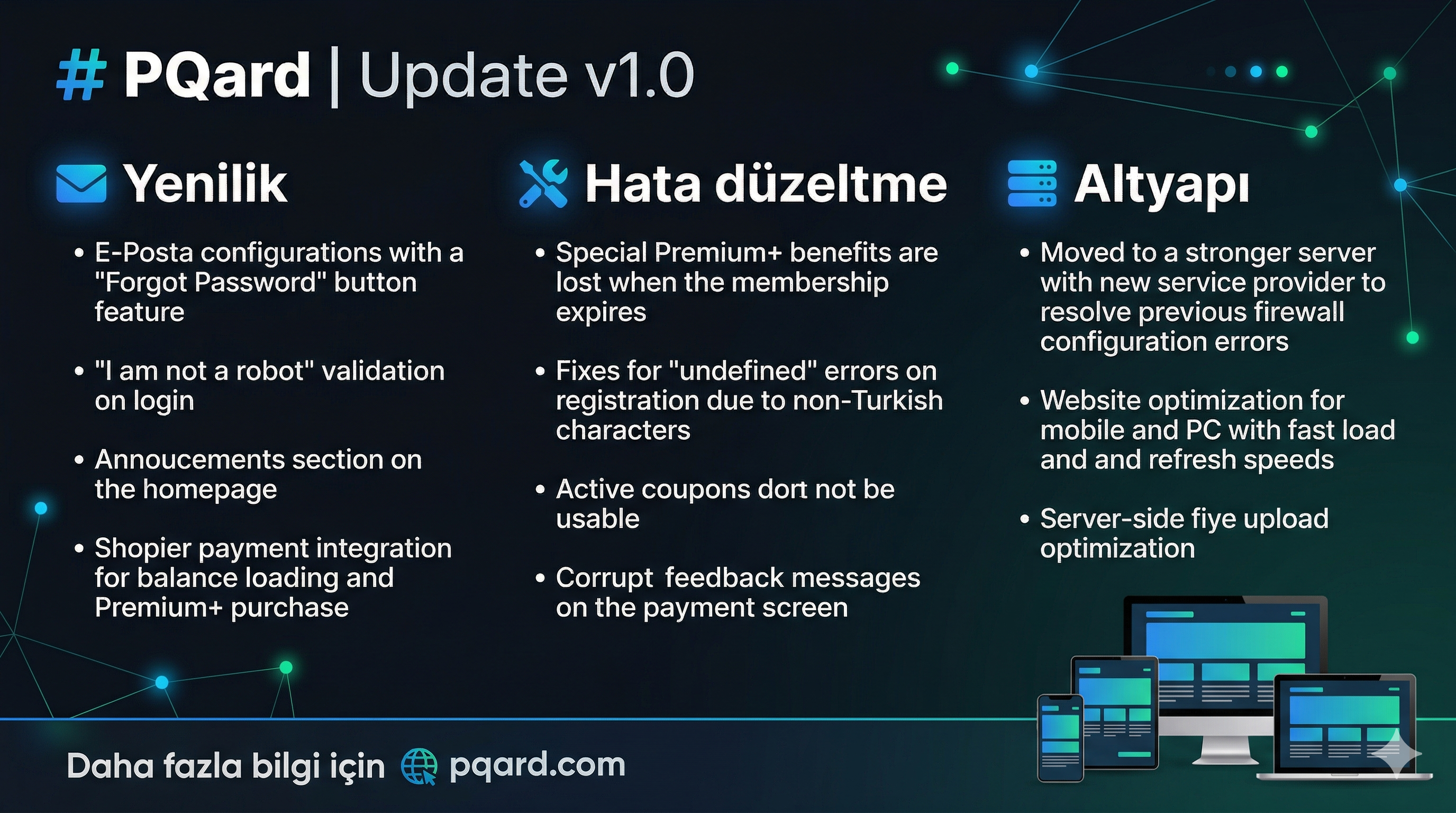 # PQard | Update v1.0

Yenilik

• E-Posta configurations with a "Forgot Password" button feature

• "I am not a robot" validation on login

• Annoucements section on the homepage

• Shopier payment integration for balance loading and Premium+ purchase

Hata düzeltme

• Special Premium+ benefits are lost when the membership expires

• Fixes for "undefined" errors on registration due to non-Turkish characters

• Active coupons dort not be usable

• Corrupt feedback messages on the payment screen

Altyapı

• Moved to a stronger server with new service provider to resolve previous firewall configuration errors

• Website optimization for mobile and PC with fast load and and refresh speeds

• Server-side fiye upload optimization

Daha fazla bilgi için pqard.com